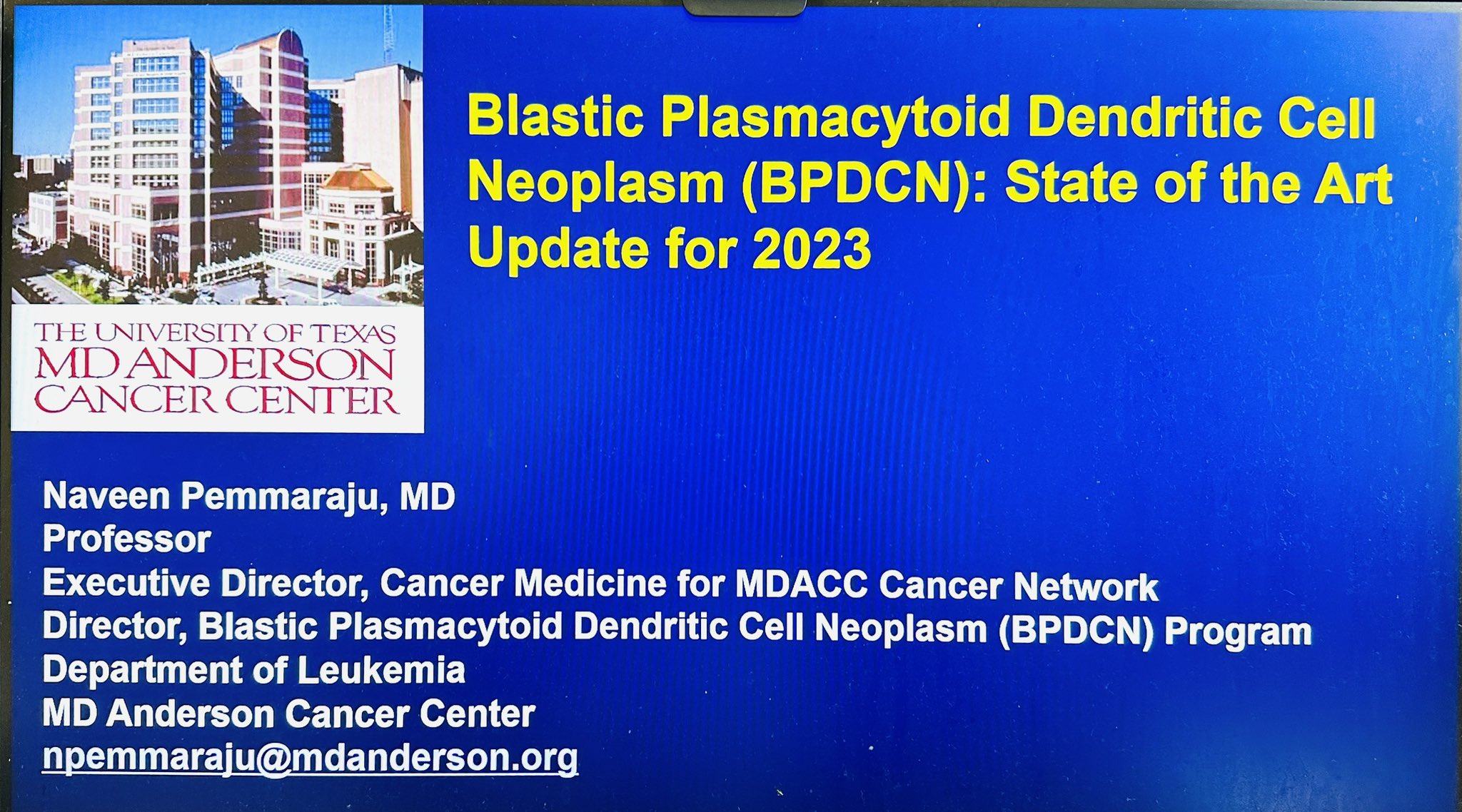 THE UNIVERSITY OF TEXAS
MD ANDERSON
CANCER CENTER

Blastic Plasmacytoid Dendritic Cell Neoplasm (BPDCN): State of the Art Update for 2023

Naveen Pemmaraju, MD
Professor
Executive Director, Cancer Medicine for MDACC Cancer Network
Director, Blastic Plasmacytoid Dendritic Cell Neoplasm (BPDCN) Program
Department of Leukemia
MD Anderson Cancer Center
npemmaraju@mdanderson.org